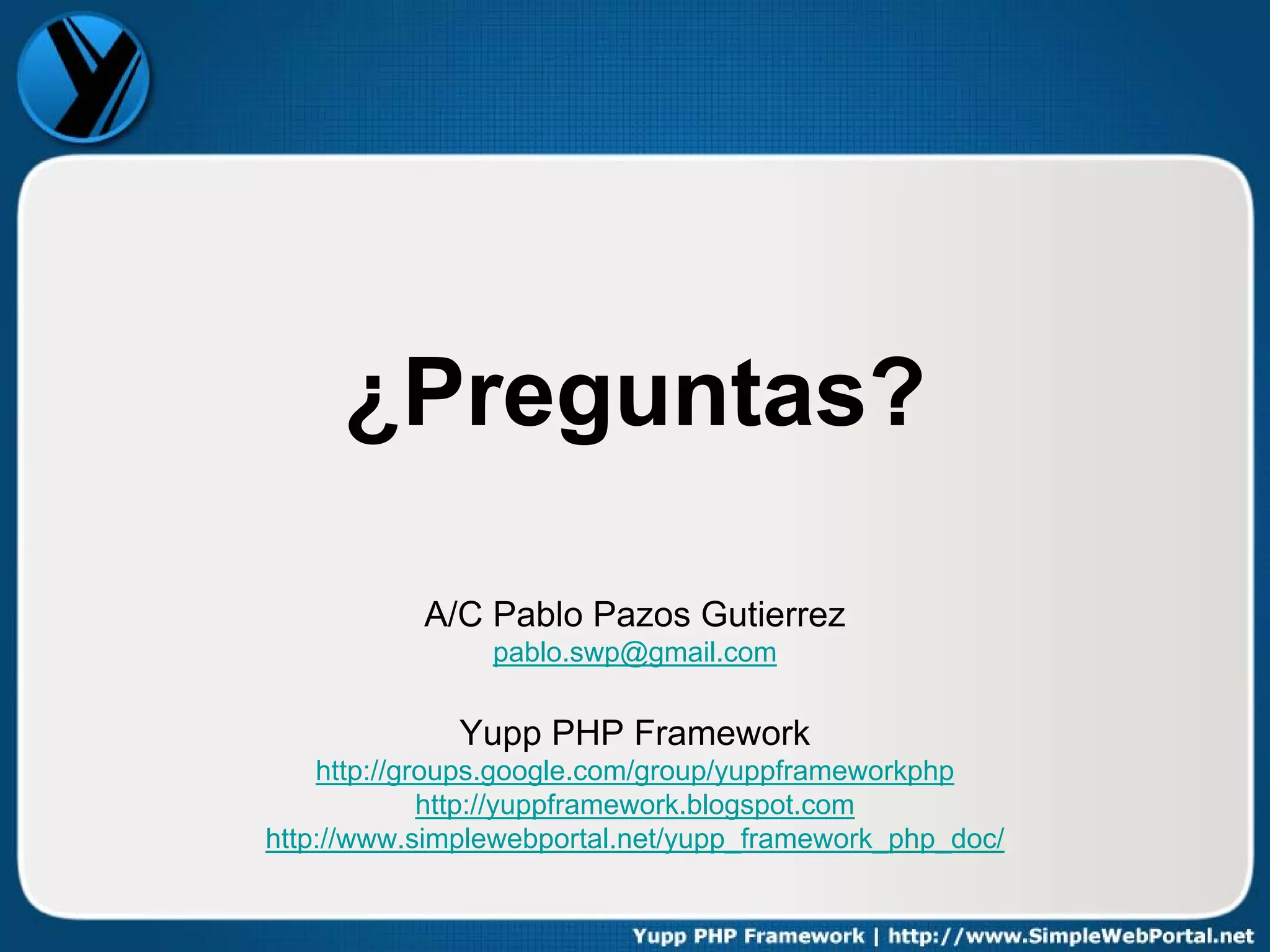 ¿Preguntas?

A/C Pablo Pazos Gutierrez
pablo.swp@gmail.com

Yupp PHP Framework
http://groups.google.com/group/yuppframeworkphp
http://yuppframework.blogspot.com
http://www.simplewebportal.net/yupp_framework_php_doc/

Yupp PHP Framework | http://www.SimpleWebPortal.net